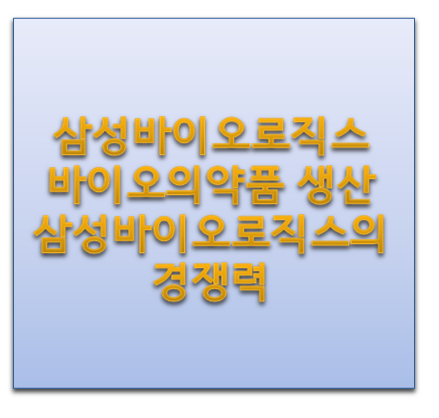 삼성바이오로직스 바이오의약품 생산 삼성바이오로직스의 경쟁력